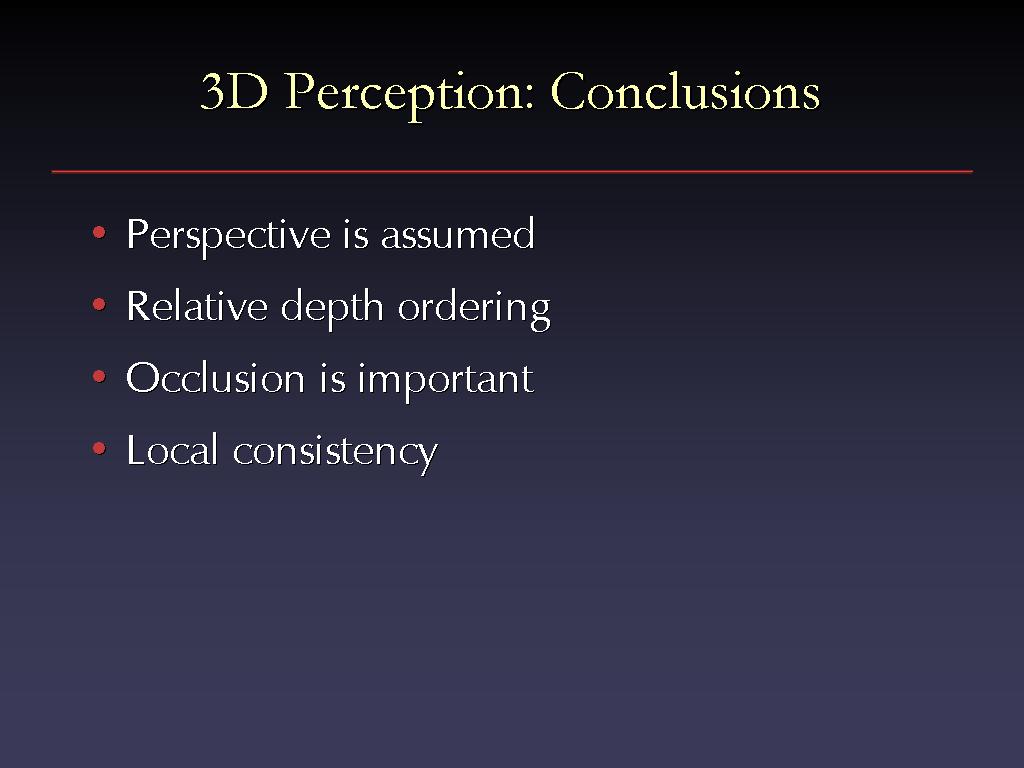 3D Perception: Conclusions

• Perspective is assumed
• Relative depth ordering
• Occlusion is important
• Local consistency